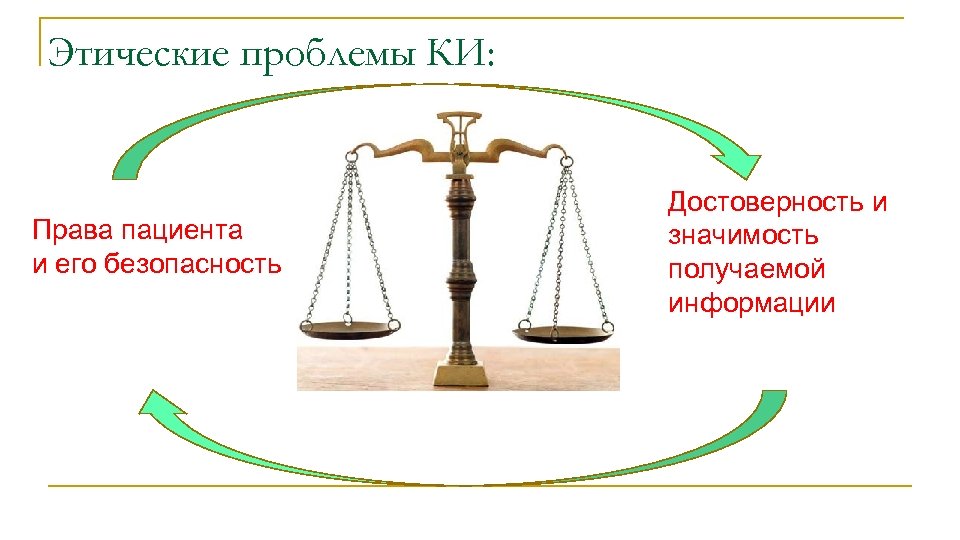 Этические проблемы КИ:

Права пациента
и его безопасность

Достоверность и
значимость
получаемой
информации